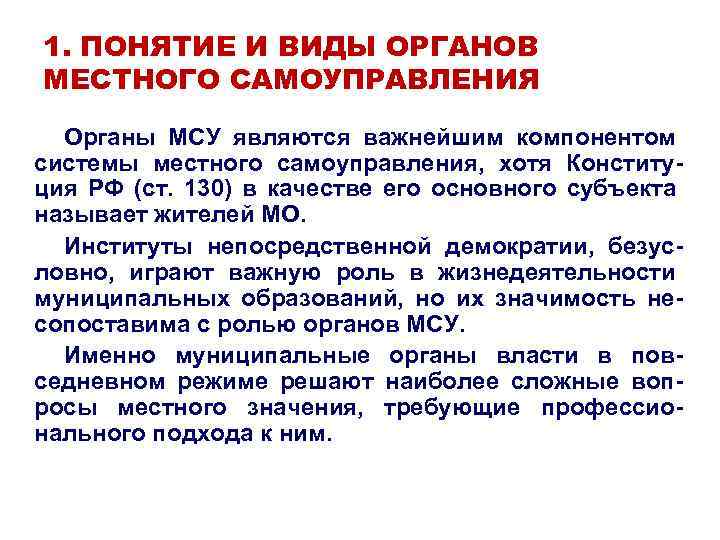 1. ПОНЯТИЕ И ВИДЫ ОРГАНОВ МЕСТНОГО САМОУПРАВЛЕНИЯ

Органы МСУ являются важнейшим компонентом системы местного самоуправления, хотя Конституция РФ (ст. 130) в качестве его основного субъекта называет жителей МО.

Институты непосредственной демократии, безусловно, играют важную роль в жизнедеятельности муниципальных образований, но их значимость несопоставима с ролью органов МСУ.

Именно муниципальные органы власти в повседневном режиме решают наиболее сложные вопросы местного значения, требующие профессионального подхода к ним.